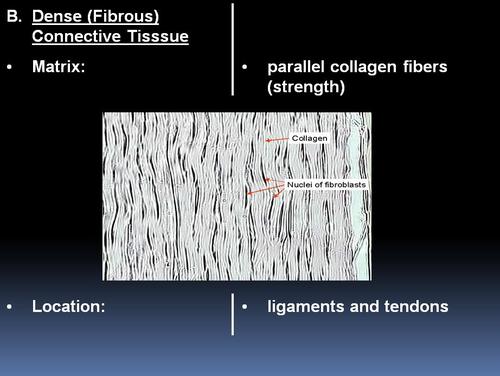 B. Dense (Fibrous) Connective Tisssue

• Matrix:

• parallel collagen fibers (strength)

Collagen

Nuclei of fibroblasts

• Location:

• ligaments and tendons